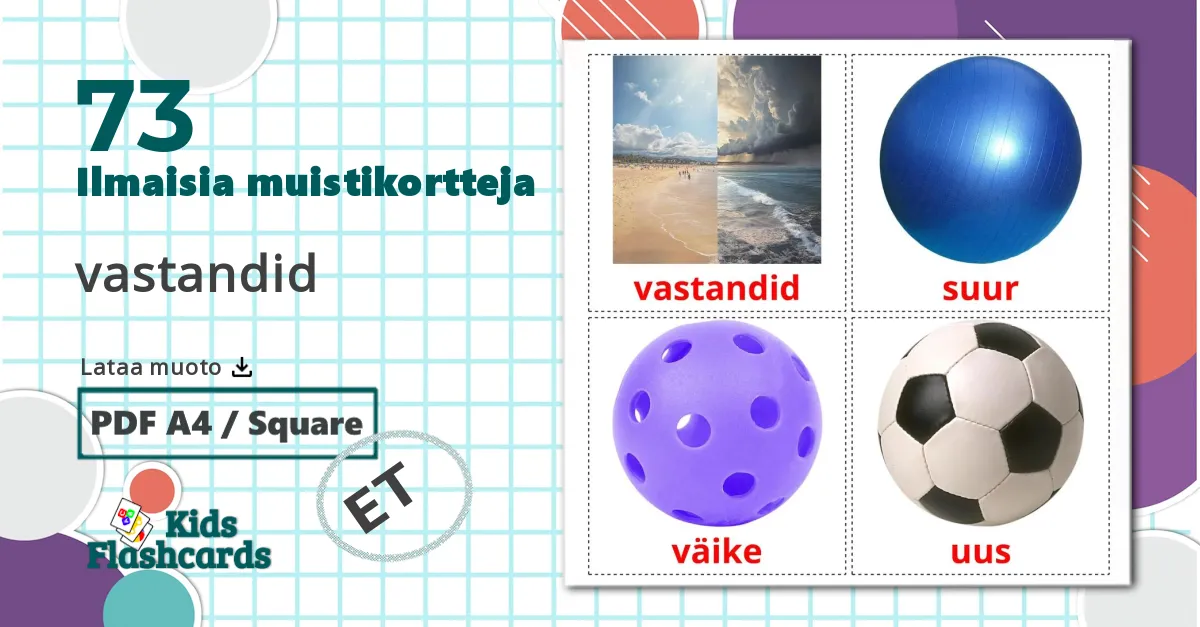 73
Ilmaisia muistikortteja

vastandid

Lataa muoto

PDF A4 / Square

ET

Kids Flashcards

vastandid

suur

väike

uus